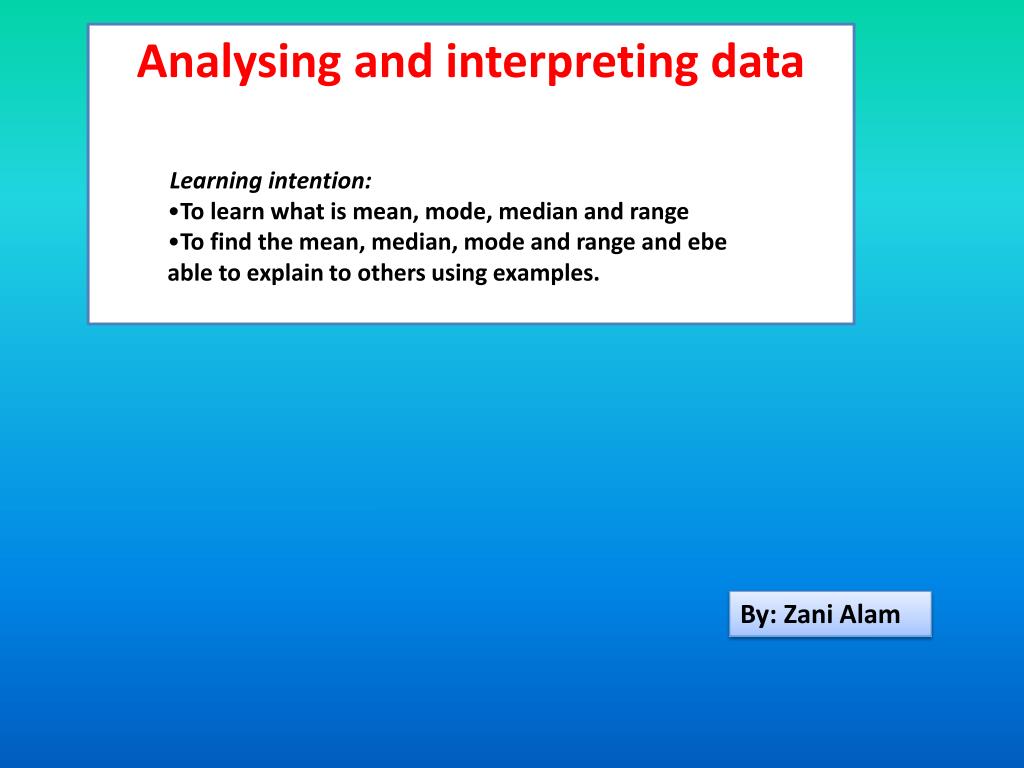 Analysing and interpreting data

Learning intention:
•To learn what is mean, mode, median and range
•To find the mean, median, mode and range and ebe able to explain to others using examples.

By: Zani Alam